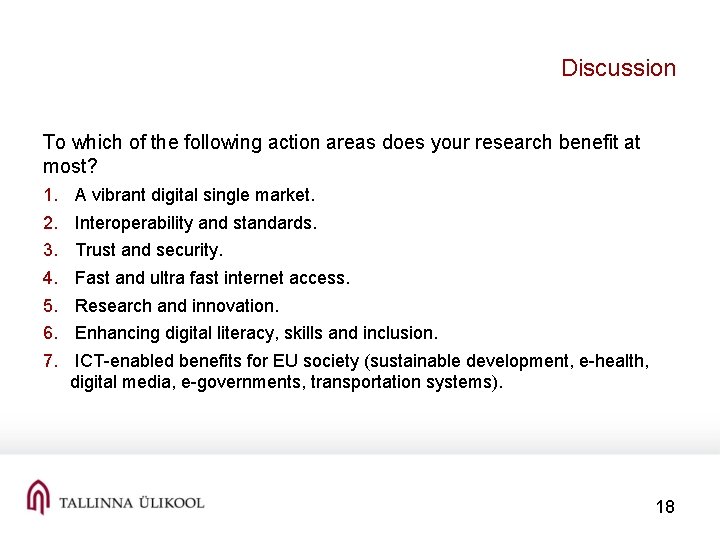 Discussion

To which of the following action areas does your research benefit at most?

1. A vibrant digital single market.
2. Interoperability and standards.
3. Trust and security.
4. Fast and ultra fast internet access.
5. Research and innovation.
6. Enhancing digital literacy, skills and inclusion.
7. ICT-enabled benefits for EU society (sustainable development, e-health, digital media, e-governments, transportation systems).

TALLINNA ÜLIKOOL

18